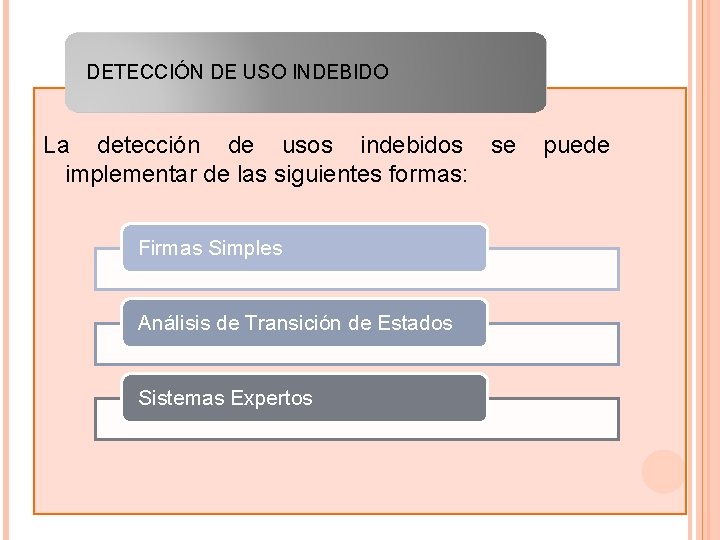 DETECCIÓN DE USO INDEBIDO

La detección de usos indebidos se puede implementar de las siguientes formas:

Firmas Simples

Análisis de Transición de Estados

Sistemas Expertos